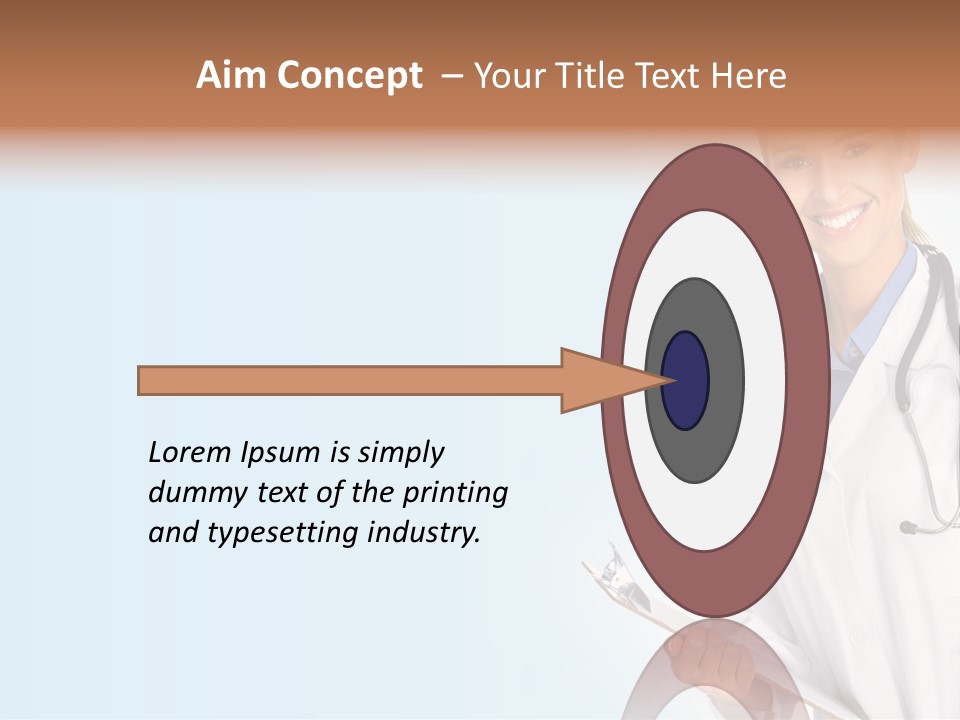 Aim Concept – Your Title Text Here

Lorem Ipsum is simply dummy text of the printing and typesetting industry.